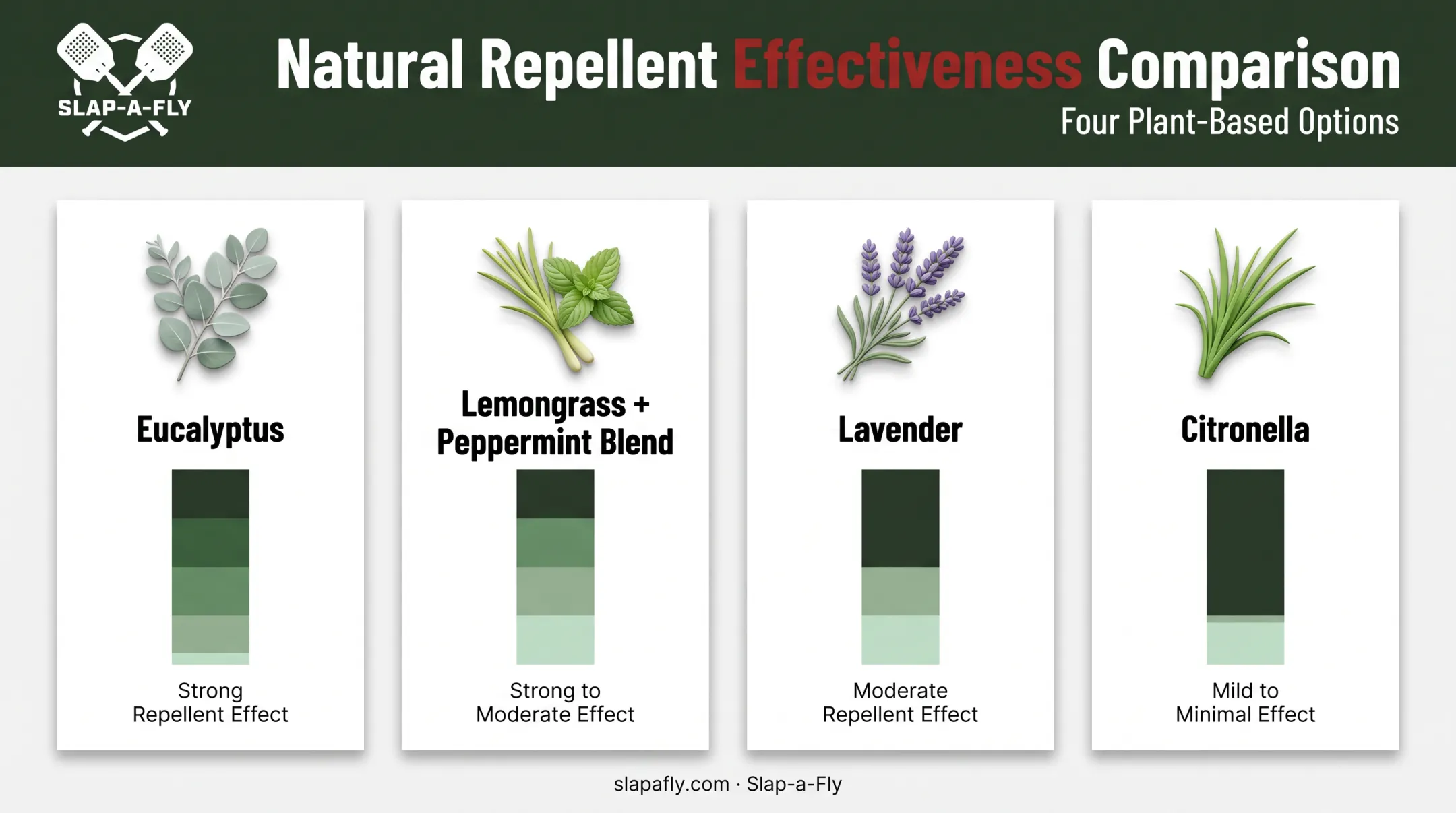 SLAP-A-FLY

Natural Repellent Effectiveness Comparison

Four Plant-Based Options

Eucalyptus

Strong Repellent Effect

Lemongrass + Peppermint Blend

Strong to Moderate Effect

Lavender

Moderate Repellent Effect

Citronella

Mild to Minimal Effect

slapafly.com · Slap-a-Fly